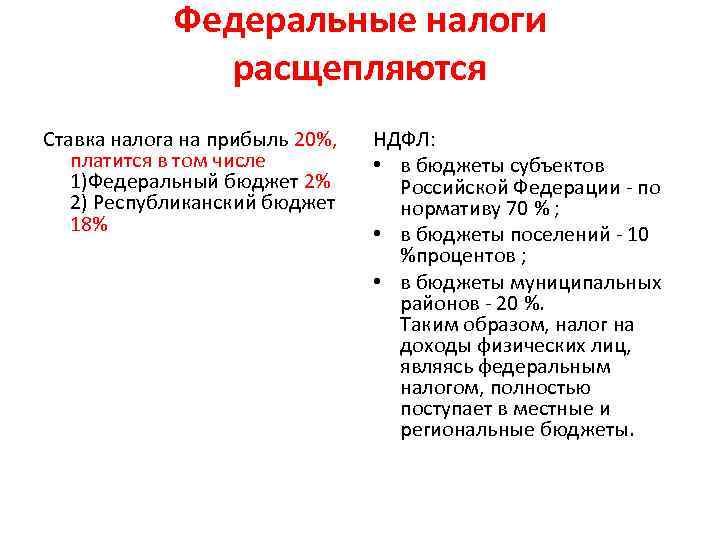 Федеральные налоги расщепляются

Ставка налога на прибыль 20%, платится в том числе
1)Федеральный бюджет 2%
2) Республиканский бюджет 18%

НДФЛ:
• в бюджеты субъектов Российской Федерации - по нормативу 70 % ;
• в бюджеты поселений - 10 %процентов ;
• в бюджеты муниципальных районов - 20 %.
Таким образом, налог на доходы физических лиц, являясь федеральным налогом, полностью поступает в местные и региональные бюджеты.